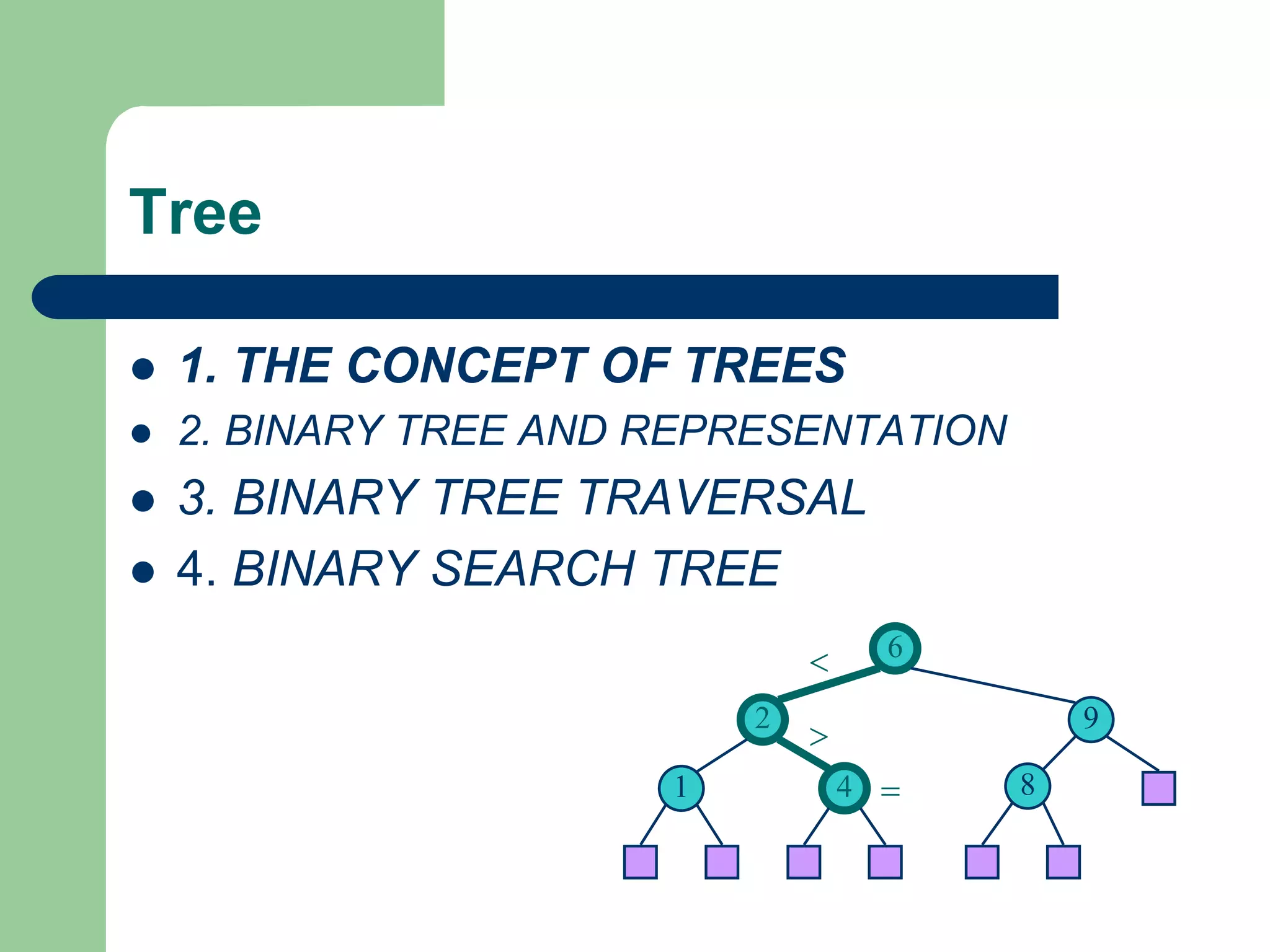 Tree

- 1. THE CONCEPT OF TREES
- 2. BINARY TREE AND REPRESENTATION
- 3. BINARY TREE TRAVERSAL
- 4. BINARY SEARCH TREE

6
<
2
9
>
1
4
=
8